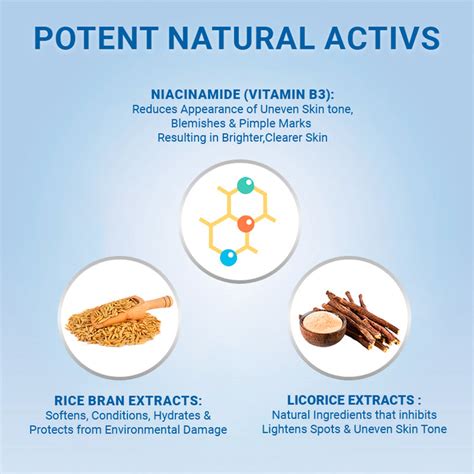 POTENT NATURAL ACTIVS

NIACINAMIDE (VITAMIN B3):
Reduces Appearance of Uneven Skin tone, Blemishes & Pimple Marks Resulting in Brighter,Clearer Skin

RICE BRAN EXTRACTS:
Softens, Conditions, Hydrates & Protects from Environmental Damage

LICORICE EXTRACTS :
Natural Ingredients that inhibits Lightens Spots & Uneven Skin Tone